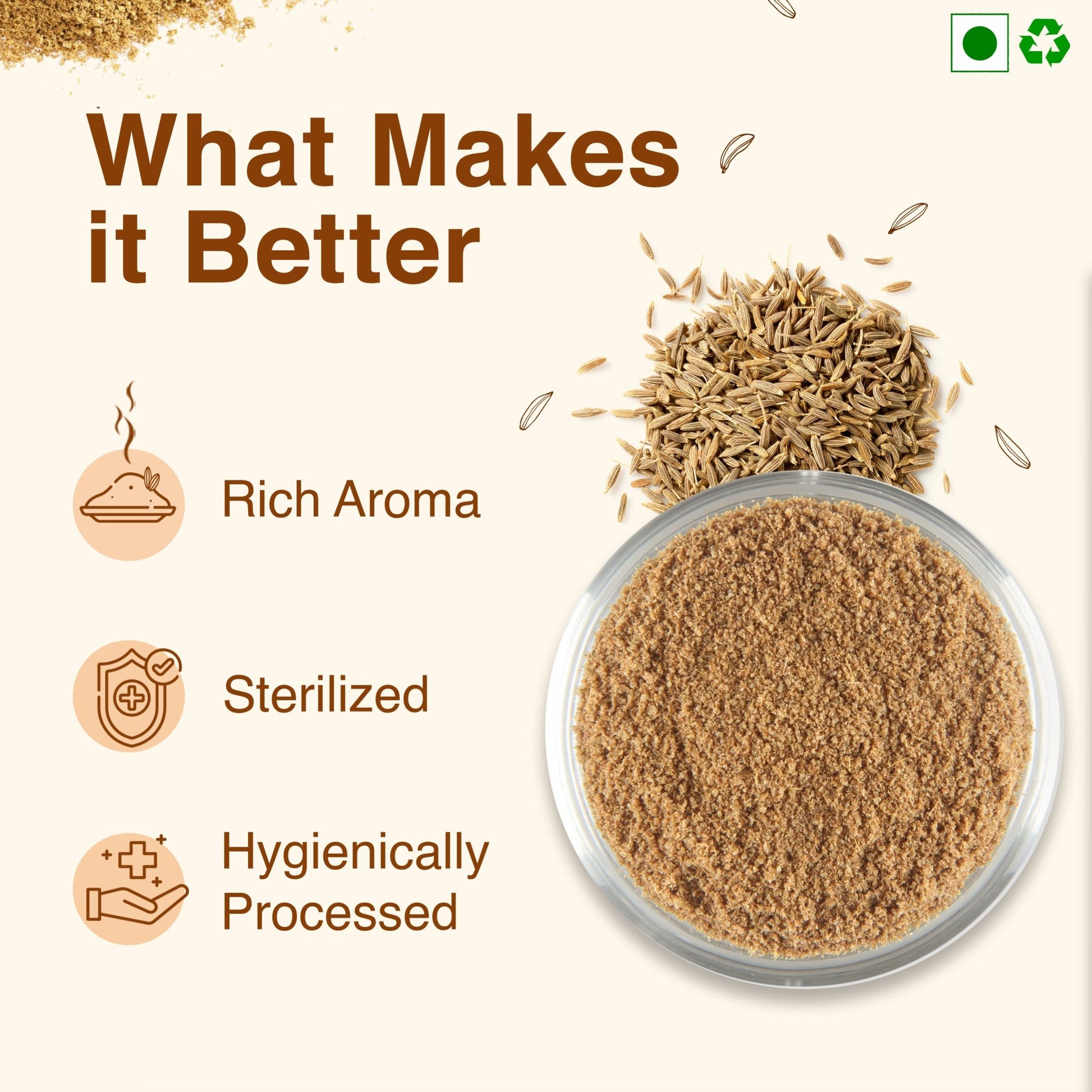 What Makes it Better

Rich Aroma

Sterilized

Hygienically Processed